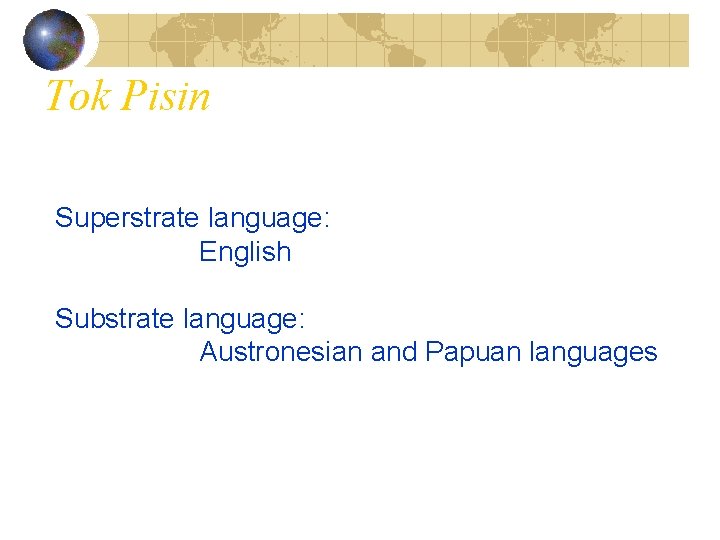 Tok Pisin

Superstrate language:
English

Substrate language:
Austronesian and Papuan languages